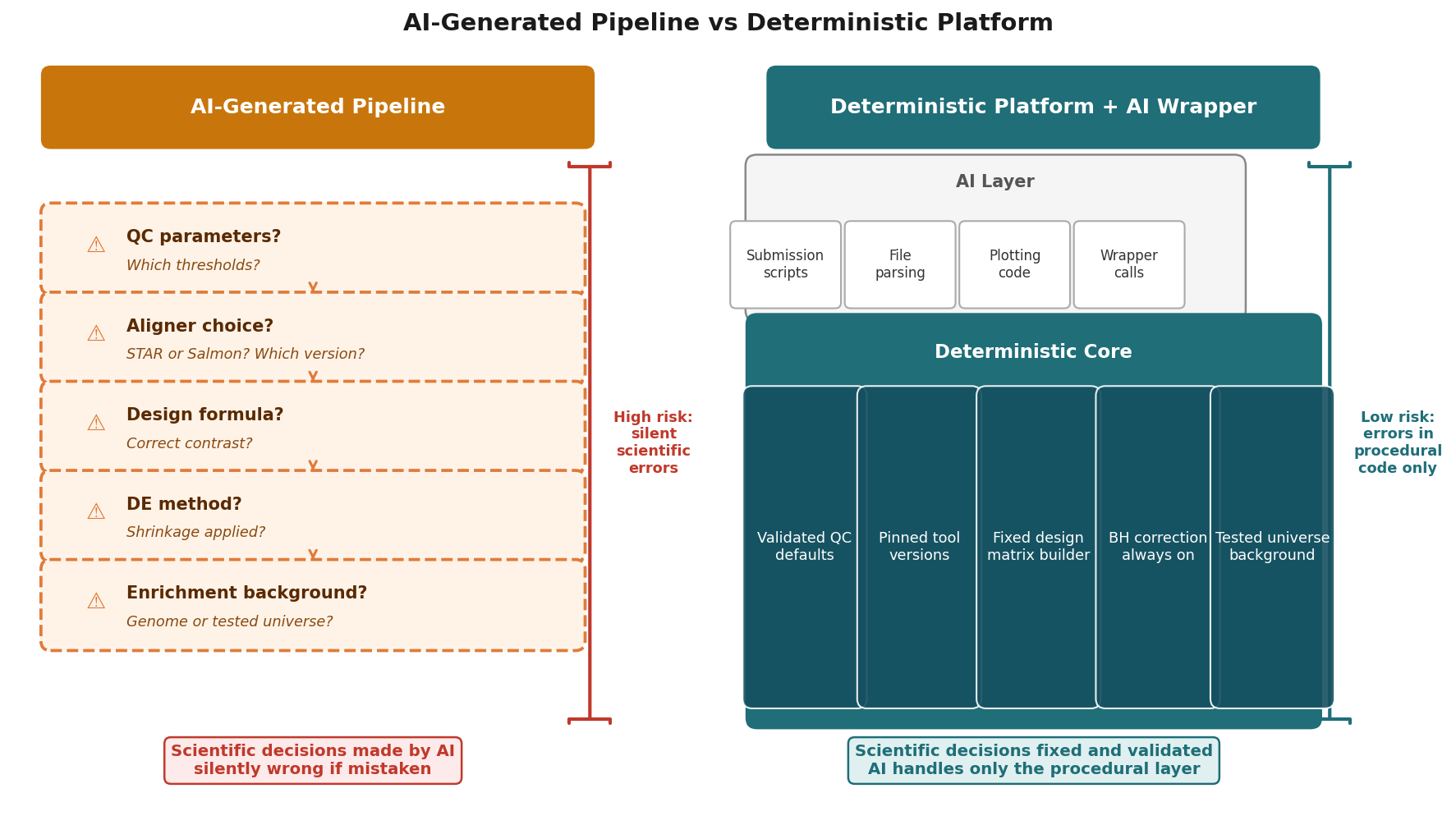 AI-Generated Pipeline vs Deterministic Platform

AI-Generated Pipeline

⚠ QC parameters?
Which thresholds?

⚠ Aligner choice?
STAR or Salmon? Which version?

⚠ Design formula?
Correct contrast?

⚠ DE method?
Shrinkage applied?

⚠ Enrichment background?
Genome or tested universe?

High risk: silent scientific errors

Scientific decisions made by AI silently wrong if mistaken

Deterministic Platform + AI Wrapper

AI Layer

Submission scripts

File parsing

Plotting code

Wrapper calls

Deterministic Core

Validated QC defaults

Pinned tool versions

Fixed design matrix builder

BH correction always on

Tested universe background

Low risk: errors in procedural code only

Scientific decisions fixed and validated AI handles only the procedural layer